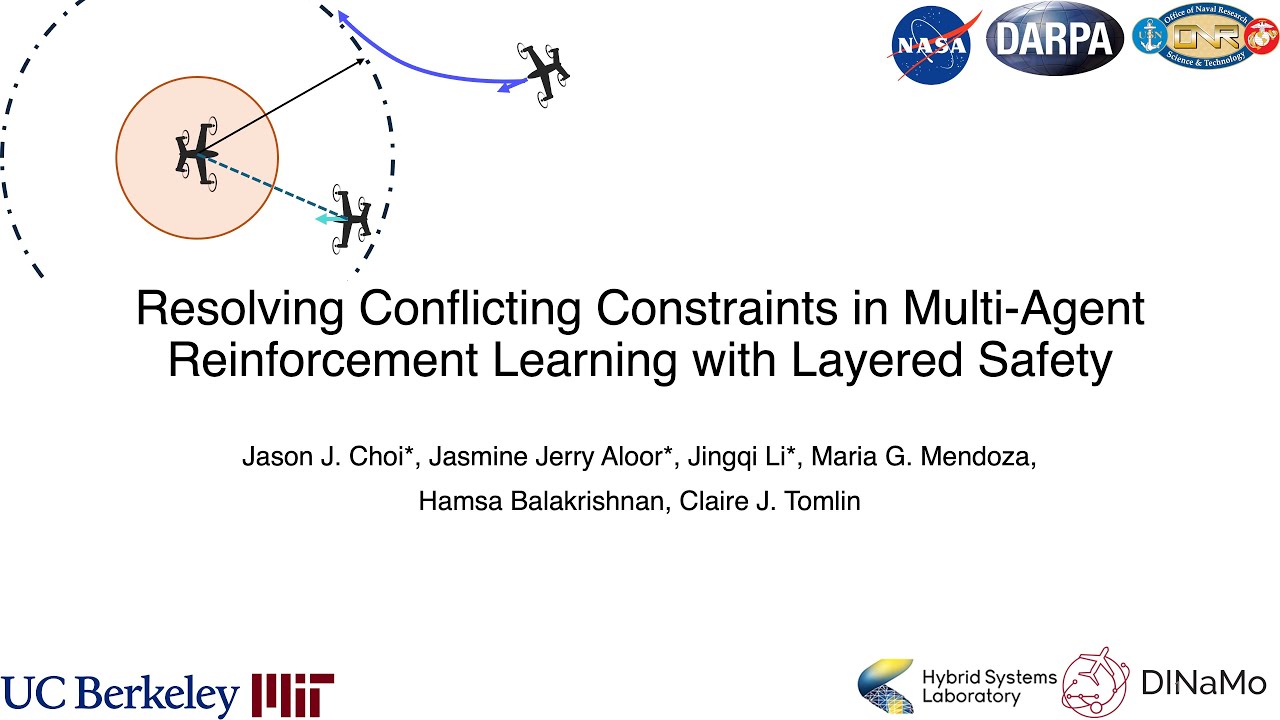 NASA DARPA Office of Naval Research Science & Technology ONR

Resolving Conflicting Constraints in Multi-Agent Reinforcement Learning with Layered Safety

Jason J. Choi*, Jasmine Jerry Aloor*, Jingqi Li*, Maria G. Mendoza, Hamsa Balakrishnan, Claire J. Tomlin

UC Berkeley MIT

Hybrid Systems Laboratory

DINaMo